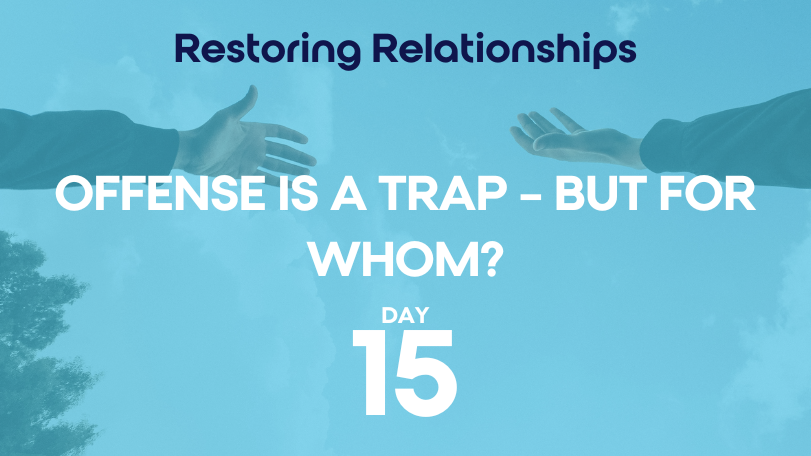 Restoring Relationships

OFFENSE IS A TRAP - BUT FOR WHOM?

DAY

15